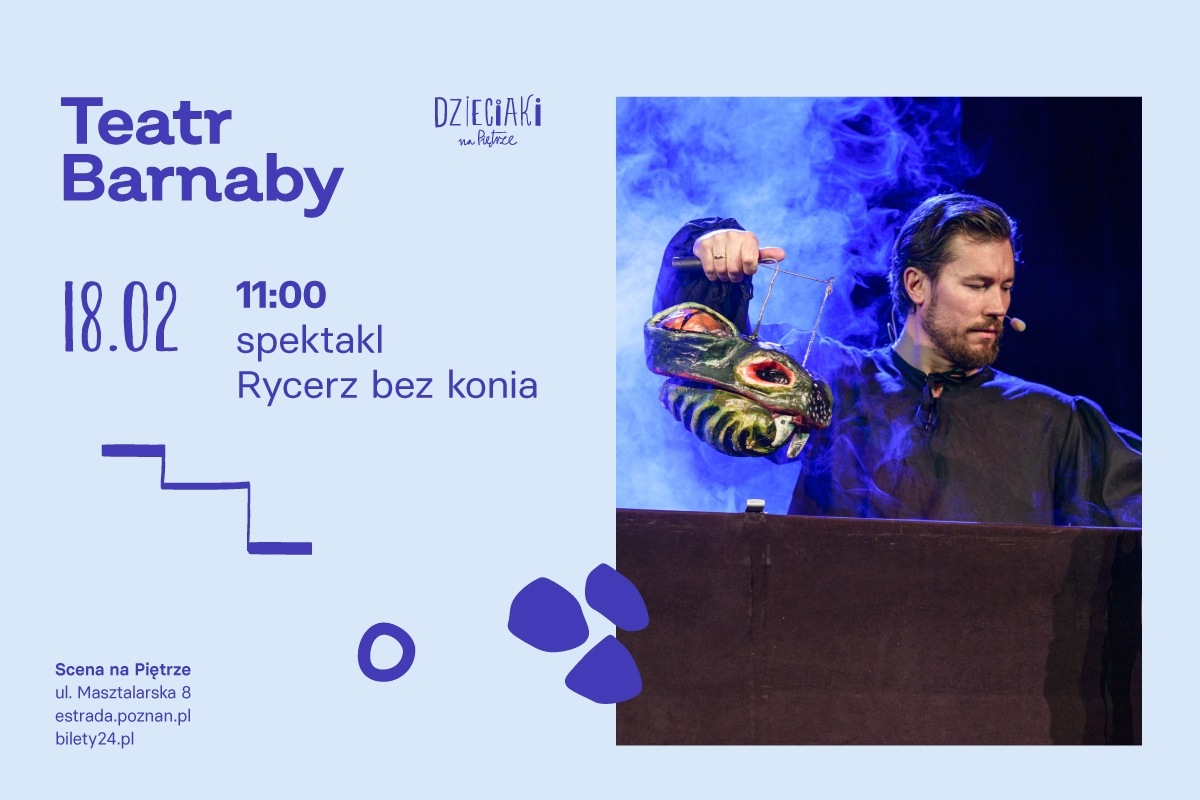 Teatr Barnaby

DZIECIAKI
na Piętrze

18.02

11:00
spektakl
Rycerz bez konia

Scena na Piętrze
ul. Masztalarska 8
estrada.poznan.pl
bilety24.pl